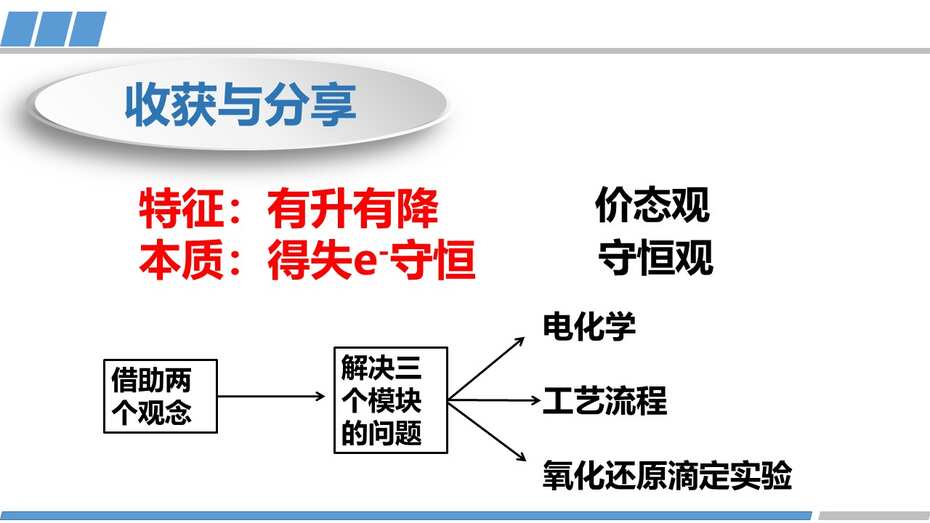 收获与分享

特征：有升有降 价态观

本质：得失$e^-$守恒 守恒观

借助两个观念

解决三个模块的问题

电化学

工艺流程

氧化还原滴定实验